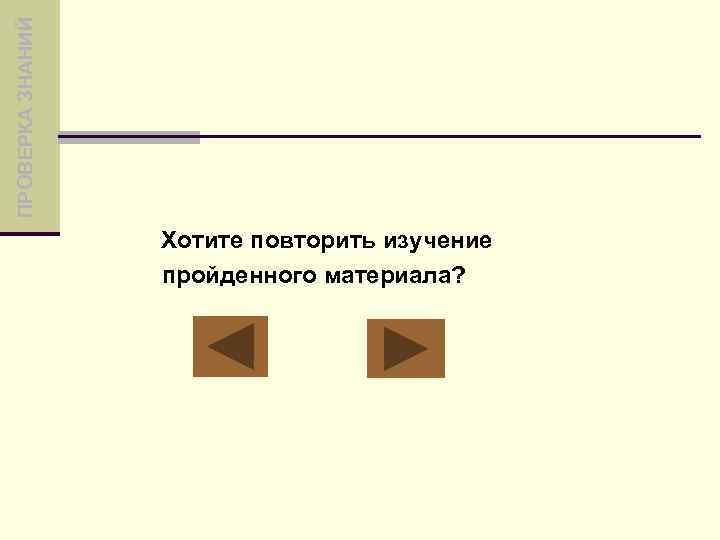 ПРОВЕРКА ЗНАНИЙ

Хотите повторить изучение пройденного материала?